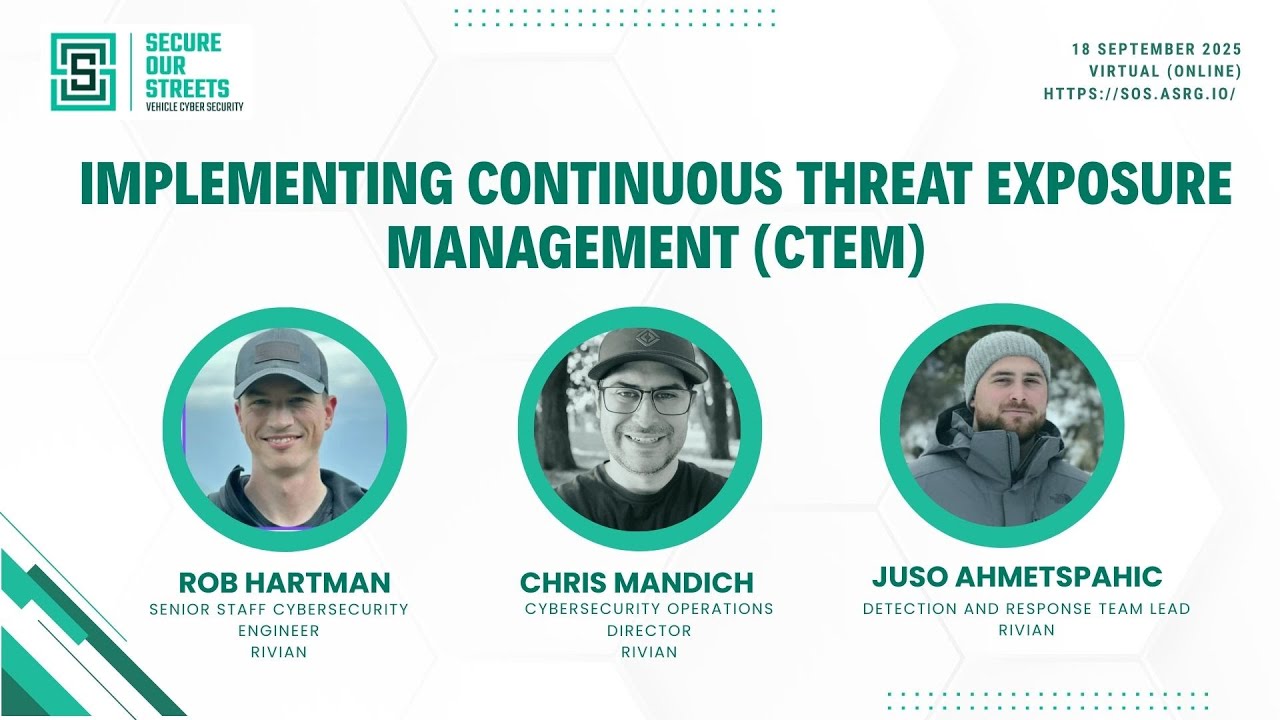 SECURE OUR STREETS
VEHICLE CYBER SECURITY

18 SEPTEMBER 2025
VIRTUAL (ONLINE)
HTTPS://SOS.ASRG.IO/

IMPLEMENTING CONTINUOUS THREAT EXPOSURE MANAGEMENT (CTEM)

ROB HARTMAN
SENIOR STAFF CYBERSECURITY ENGINEER
RIVIAN

CHRIS MANDICH
CYBERSECURITY OPERATIONS DIRECTOR
RIVIAN

JUSO AHMETSPAHIC
DETECTION AND RESPONSE TEAM LEAD
RIVIAN